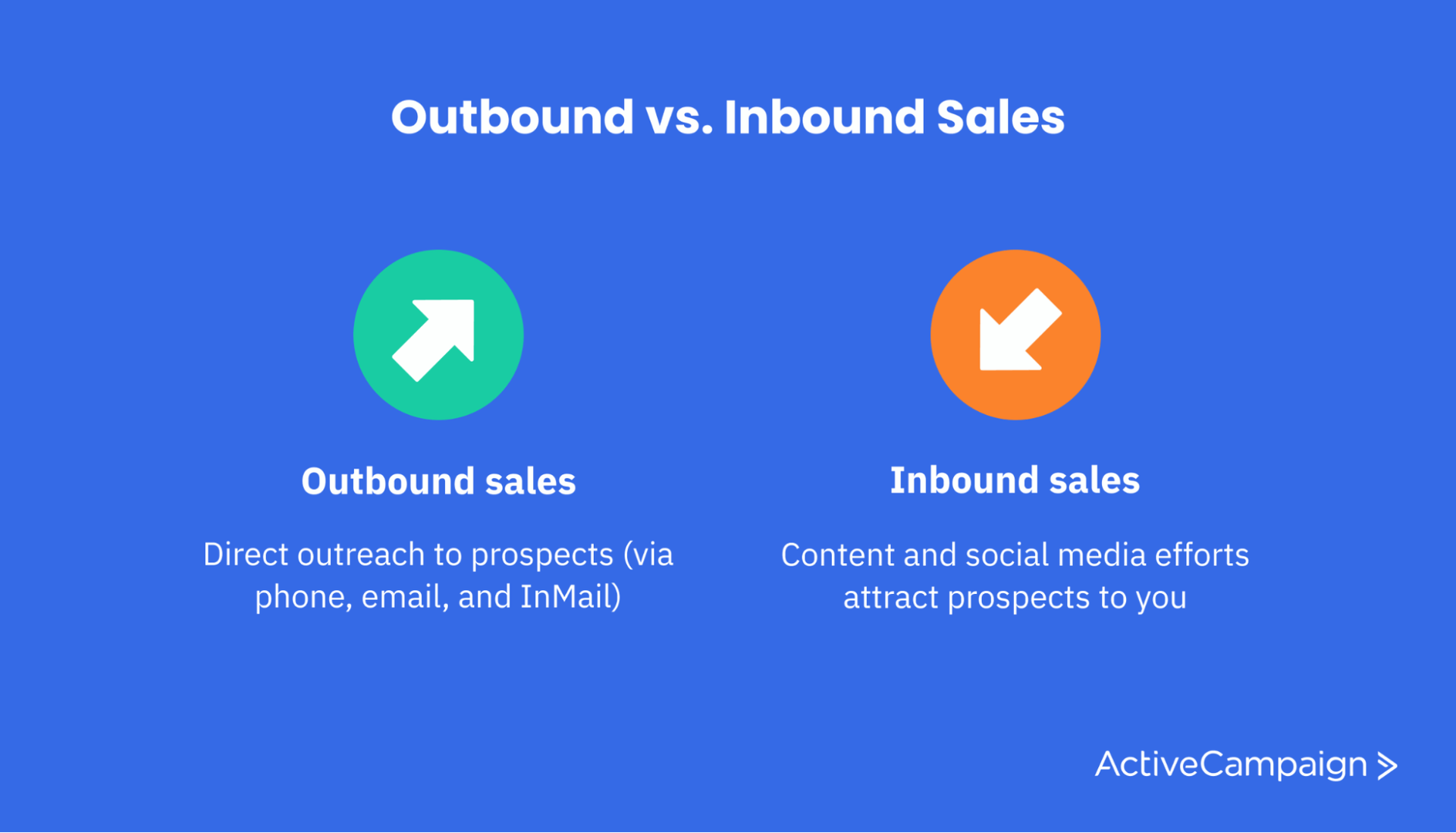 Outbound vs. Inbound Sales

Outbound sales

Direct outreach to prospects (via phone, email, and InMail)

Inbound sales

Content and social media efforts attract prospects to you

ActiveCampaign >